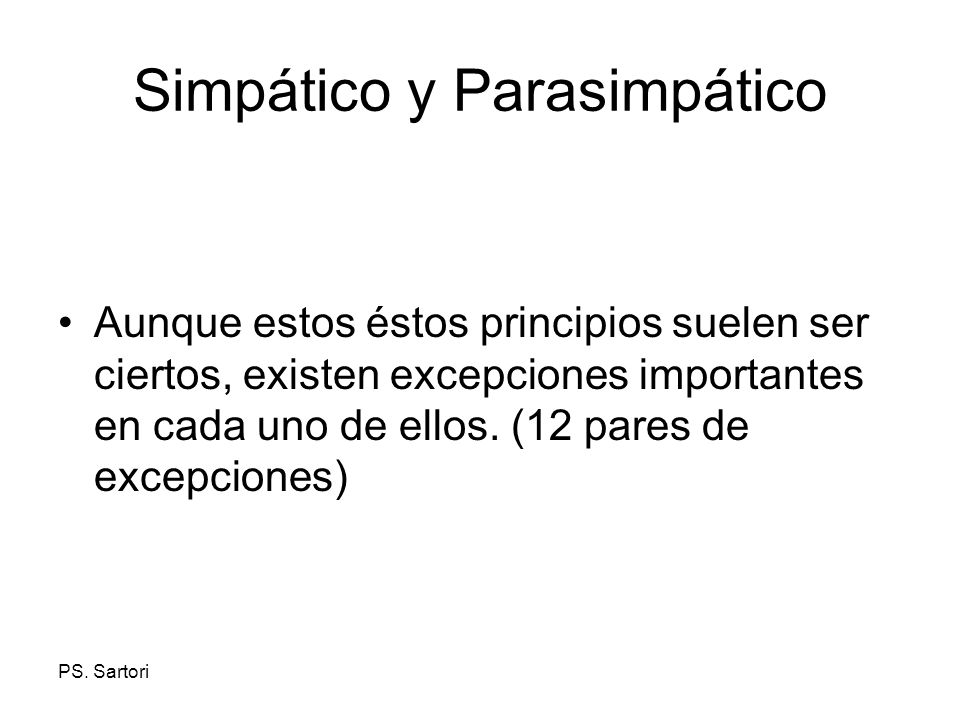 Simpático y Parasimpático

• Aunque estos éstos principios suelen ser ciertos, existen excepciones importantes en cada uno de ellos. (12 pares de excepciones)

PS. Sartori